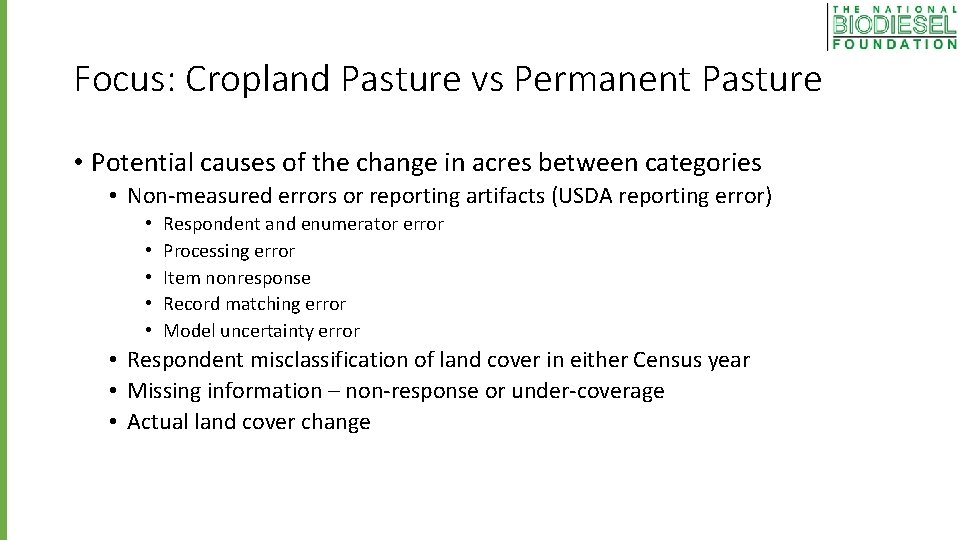 THE NATIONAL
BIODIESEL
FOUNDATION

Focus: Cropland Pasture vs Permanent Pasture

• Potential causes of the change in acres between categories
  • Non-measured errors or reporting artifacts (USDA reporting error)
    • Respondent and enumerator error
    • Processing error
    • Item nonresponse
    • Record matching error
    • Model uncertainty error
  • Respondent misclassification of land cover in either Census year
  • Missing information – non-response or under-coverage
  • Actual land cover change